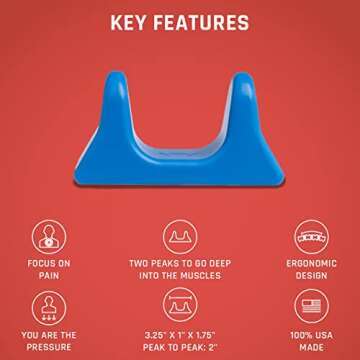 KEY FEATURES

FOCUS ON PAIN

TWO PEAKS TO GO DEEP INTO THE MUSCLES

ERGONOMIC DESIGN

YOU ARE THE PRESSURE

3.25" X 1" X 1.75" PEAK TO PEAK: 2"

100% USA MADE